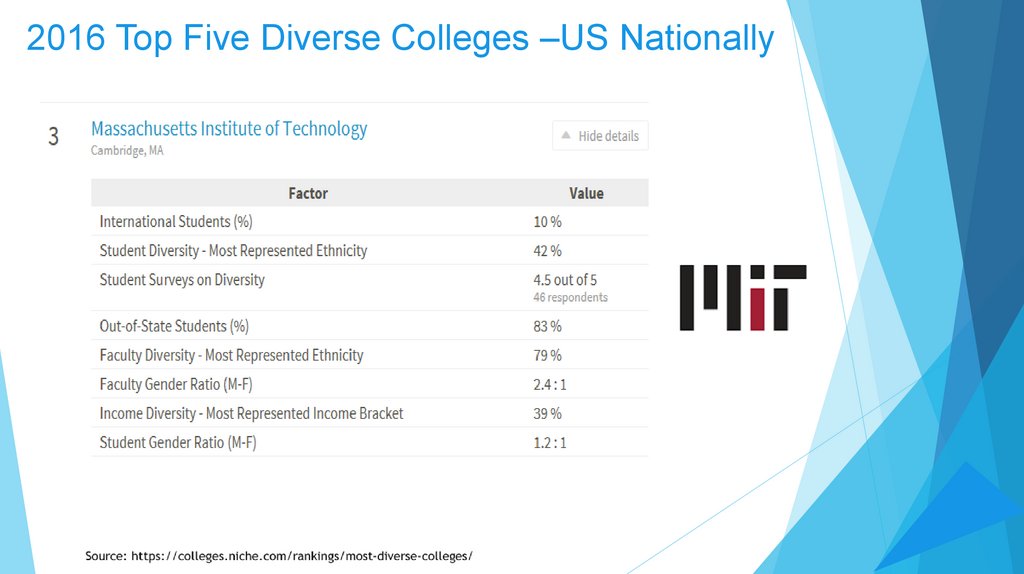 2016 Top Five Diverse Colleges –US Nationally

3 Massachusetts Institute of Technology
Cambridge, MA

Hide details

| Factor | Value |
|---|---|
| International Students (%) | 10 % |
| Student Diversity - Most Represented Ethnicity | 42 % |
| Student Surveys on Diversity | 4.5 out of 5 46 respondents |
| Out-of-State Students (%) | 83 % |
| Faculty Diversity - Most Represented Ethnicity | 79 % |
| Faculty Gender Ratio (M-F) | 2.4 : 1 |
| Income Diversity - Most Represented Income Bracket | 39 % |
| Student Gender Ratio (M-F) | 1.2 : 1 |

MIT

Source: https://colleges.niche.com/rankings/most-diverse-colleges/